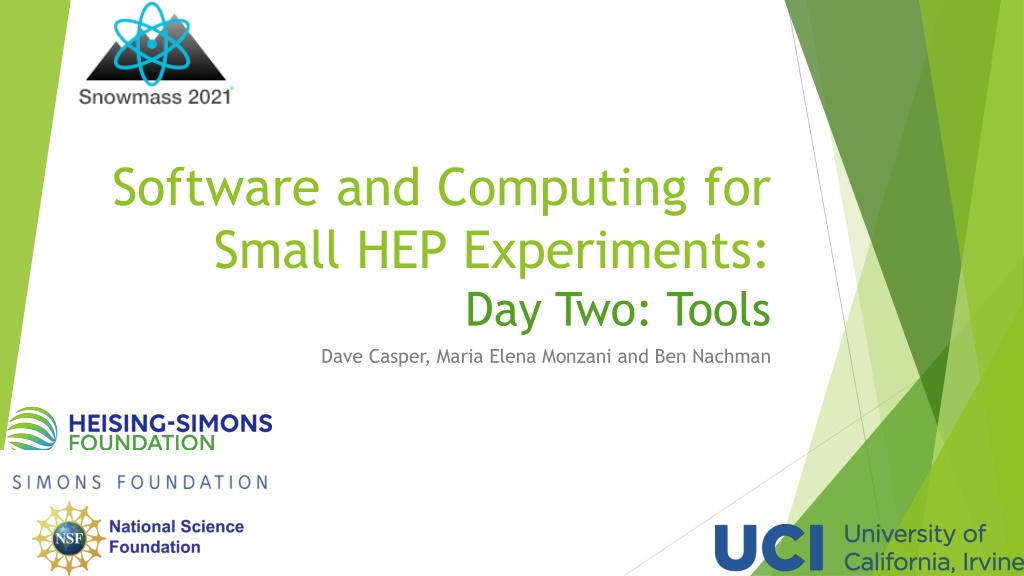 Snowmass 2021

Software and Computing for Small HEP Experiments:
Day Two: Tools

Dave Casper, Maria Elena Monzani and Ben Nachman

HEISING-SIMONS FOUNDATION

SIMONS FOUNDATION

NSF National Science Foundation

UCI University of California, Irvine